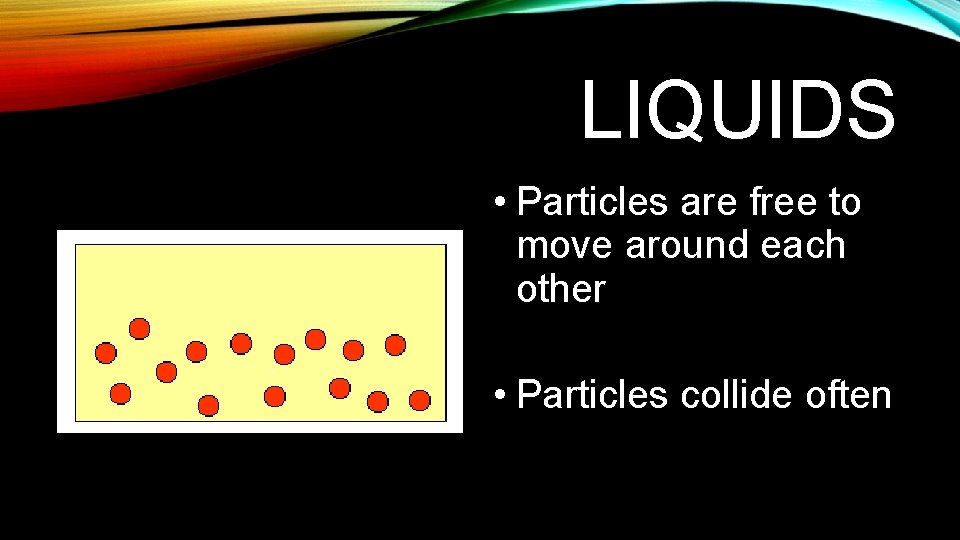 LIQUIDS

• Particles are free to move around each other

• Particles collide often